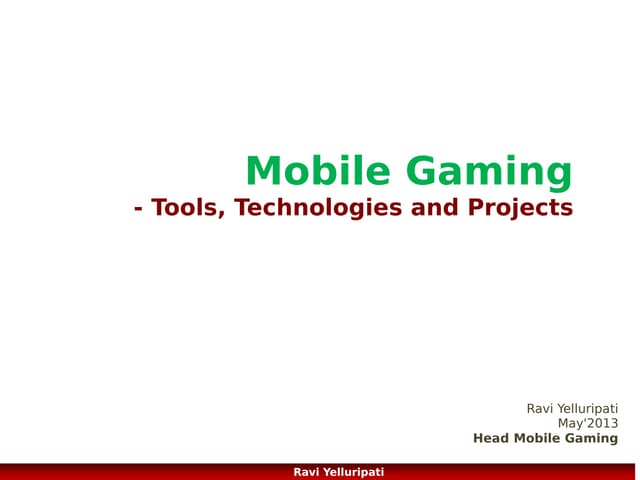 Mobile Gaming
- Tools, Technologies and Projects

Ravi Yelluripati
May'2013
Head Mobile Gaming

Ravi Yelluripati